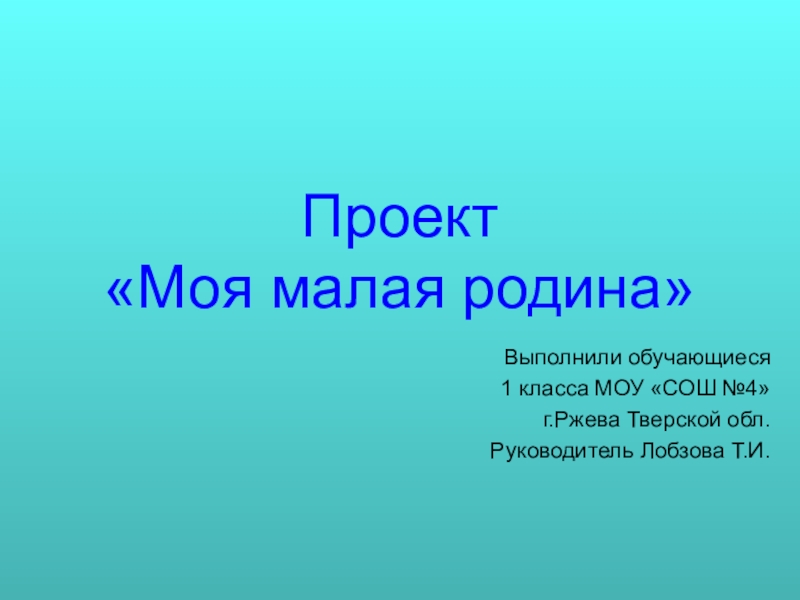 Проект
«Моя малая родина»

Выполнили обучающиеся
1 класса МОУ «СОШ №4»
г.Ржева Тверской обл.
Руководитель Лобзова Т.И.